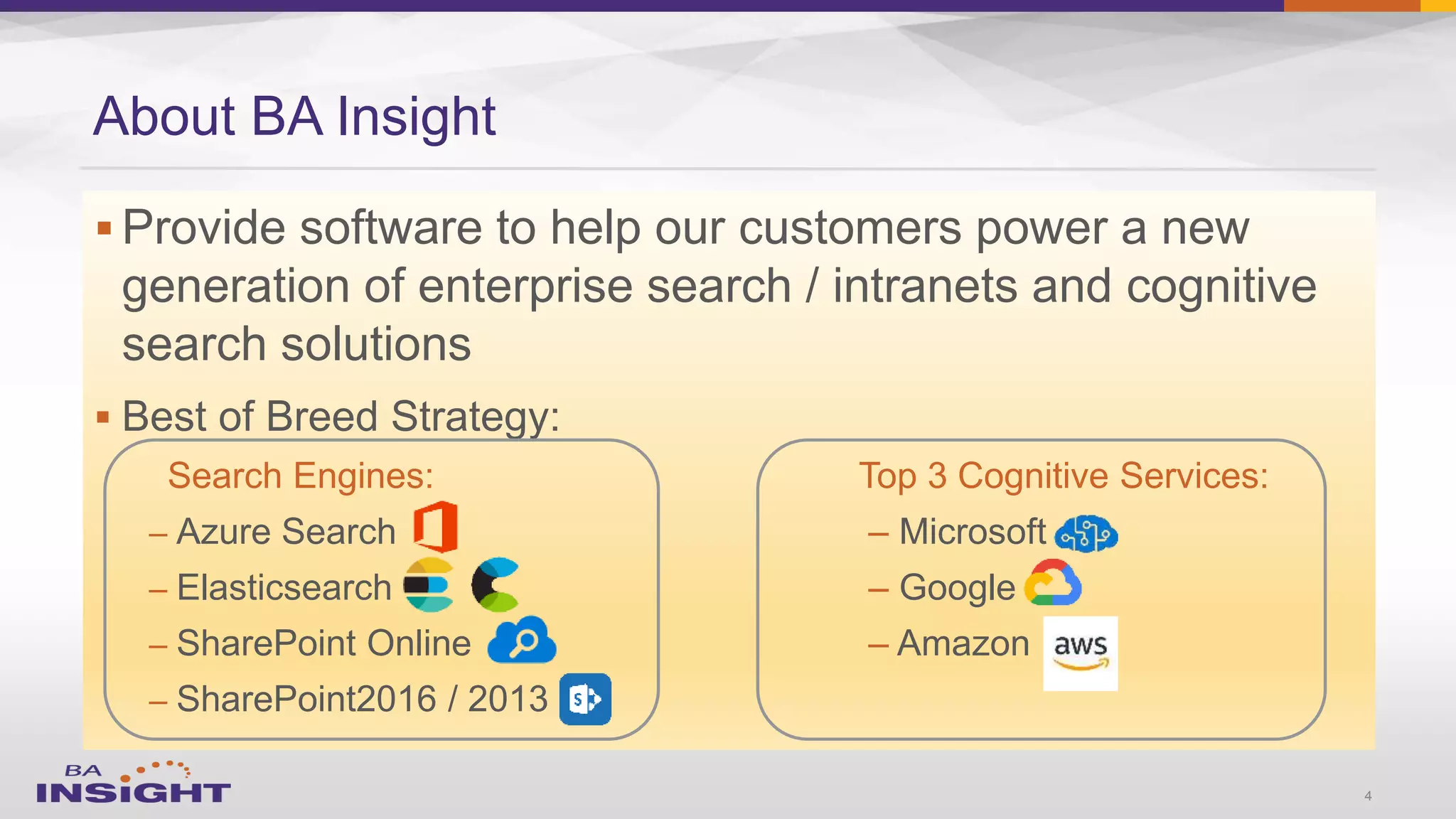 About BA Insight

▪ Provide software to help our customers power a new generation of enterprise search / intranets and cognitive search solutions

▪ Best of Breed Strategy:

Search Engines:
– Azure Search
– Elasticsearch
– SharePoint Online
– SharePoint2016 / 2013

Top 3 Cognitive Services:
– Microsoft
– Google
– Amazon aws

BA INSIGHT

4